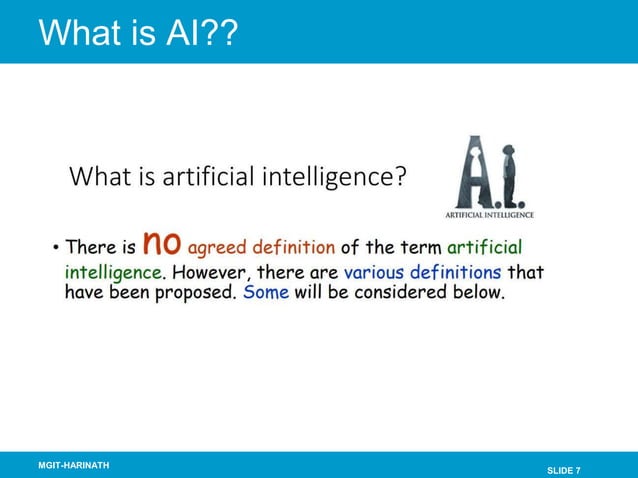 What is AI??

What is artificial intelligence?

A.I.
ARTIFICIAL INTELLIGENCE

• There is no agreed definition of the term artificial intelligence. However, there are various definitions that have been proposed. Some will be considered below.

MGIT-HARINATH

SLIDE 7